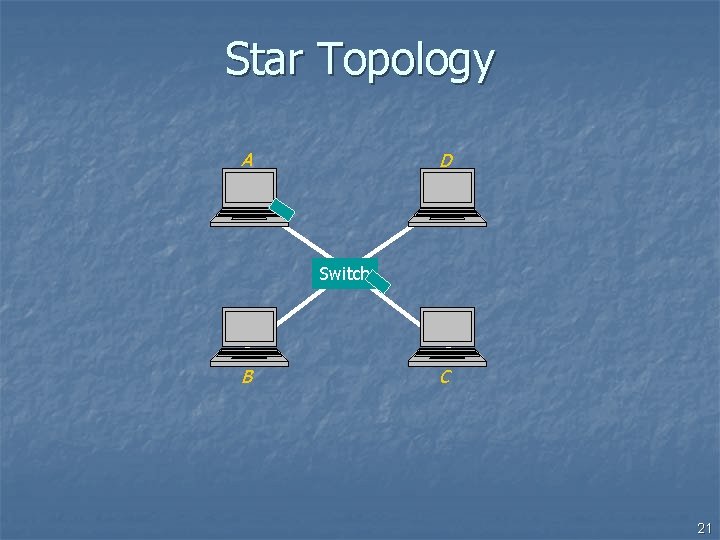 Star Topology

A

D

Switch

B

C

21